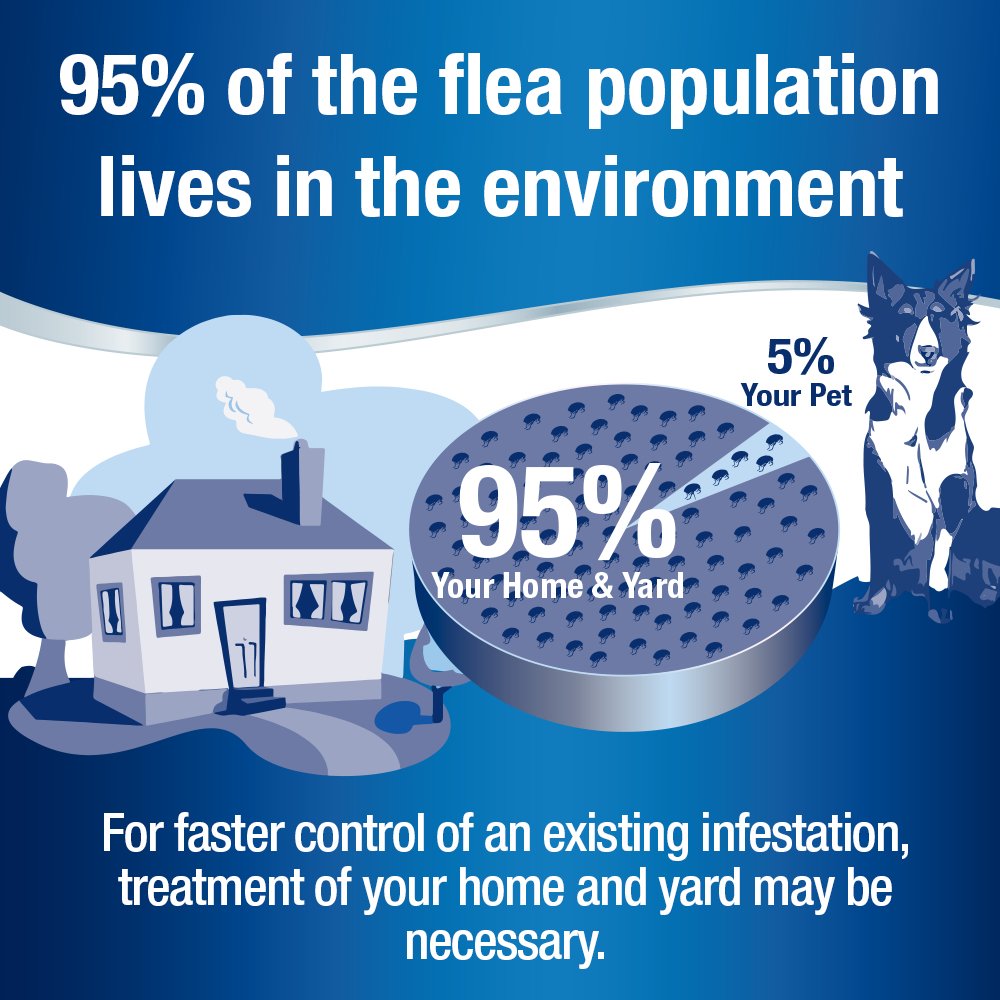 95% of the flea population lives in the environment

5%
Your Pet

95%
Your Home & Yard

For faster control of an existing infestation, treatment of your home and yard may be necessary.